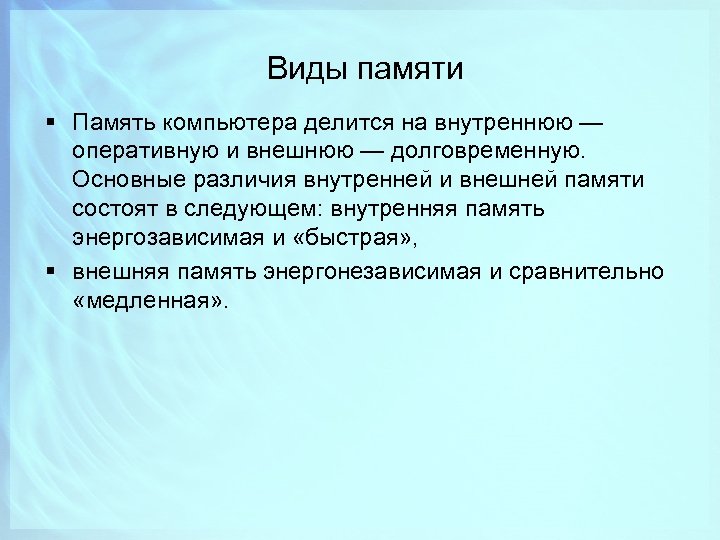 Виды памяти

▪ Память компьютера делится на внутреннюю — оперативную и внешнюю — долговременную. Основные различия внутренней и внешней памяти состоят в следующем: внутренняя память энергозависимая и «быстрая»,

▪ внешняя память энергонезависимая и сравнительно «медленная».